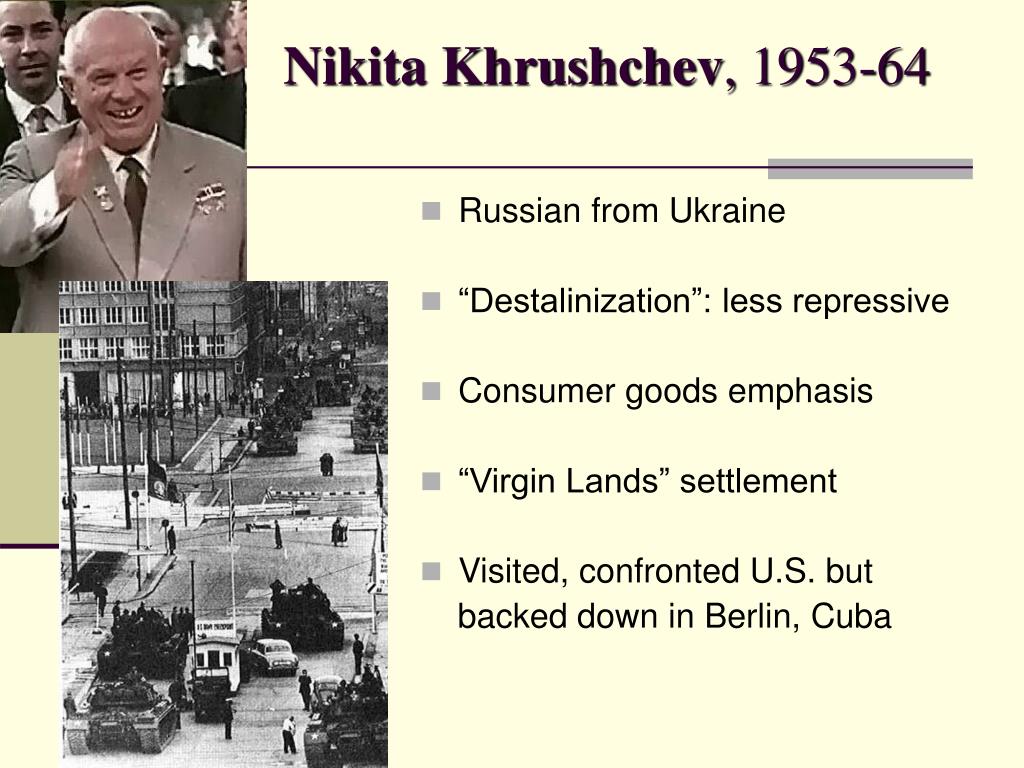 Nikita Khrushchev, 1953-64

Russian from Ukraine

“Destalinization”: less repressive

Consumer goods emphasis

“Virgin Lands” settlement

Visited, confronted U.S. but backed down in Berlin, Cuba